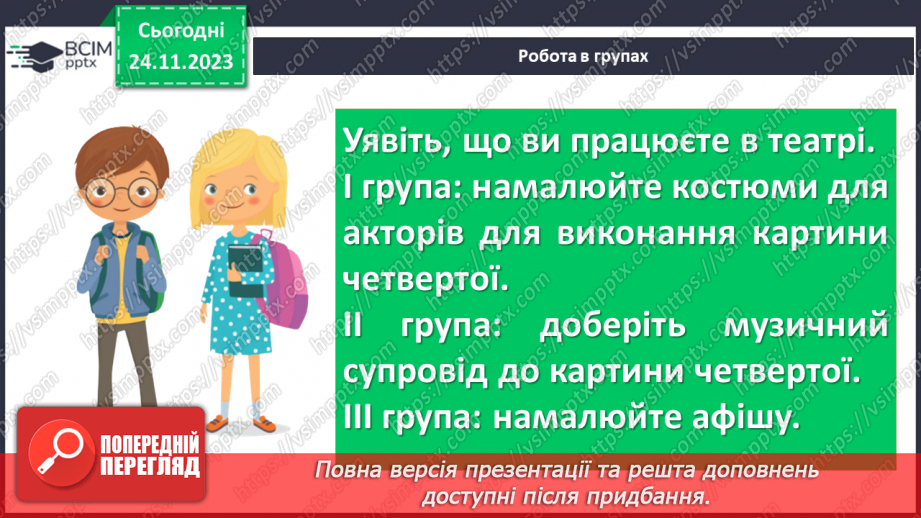 ВСІМ pptx

Сьогодні 24.11.2023

Робота в групах

Уявіть, що ви працюєте в театрі.
І група: намалюйте костюми для акторів для виконання картини четвертої.
ІІ група: доберіть музичний супровід до картини четвертої.
ІІІ група: намалюйте афішу.

ПОПЕРЕДНІЙ ПЕРЕГЛЯД

Повна версія презентації та решта доповнень доступні після придбання.

https://vsimpptx.com